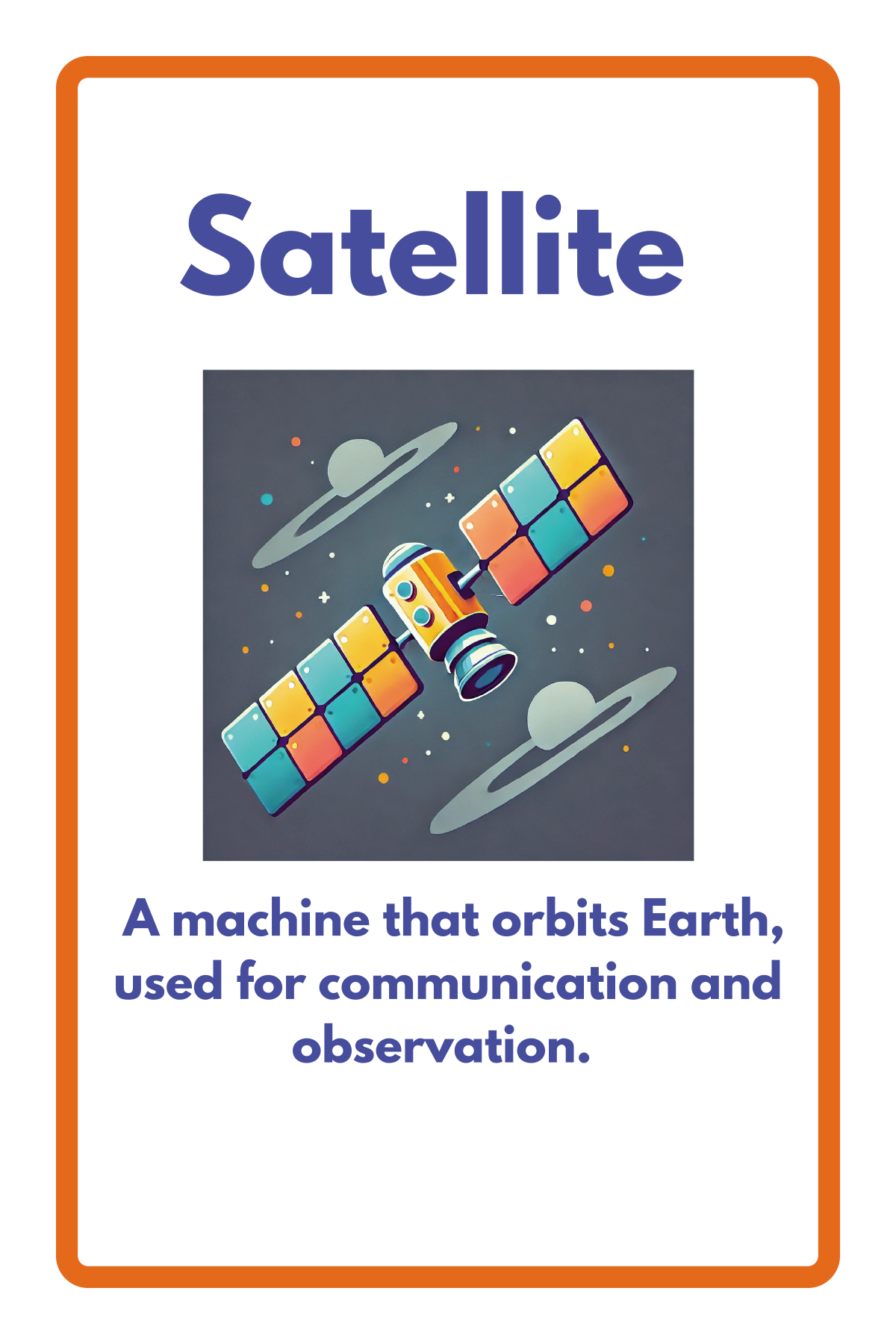 Satellite

A machine that orbits Earth, used for communication and observation.